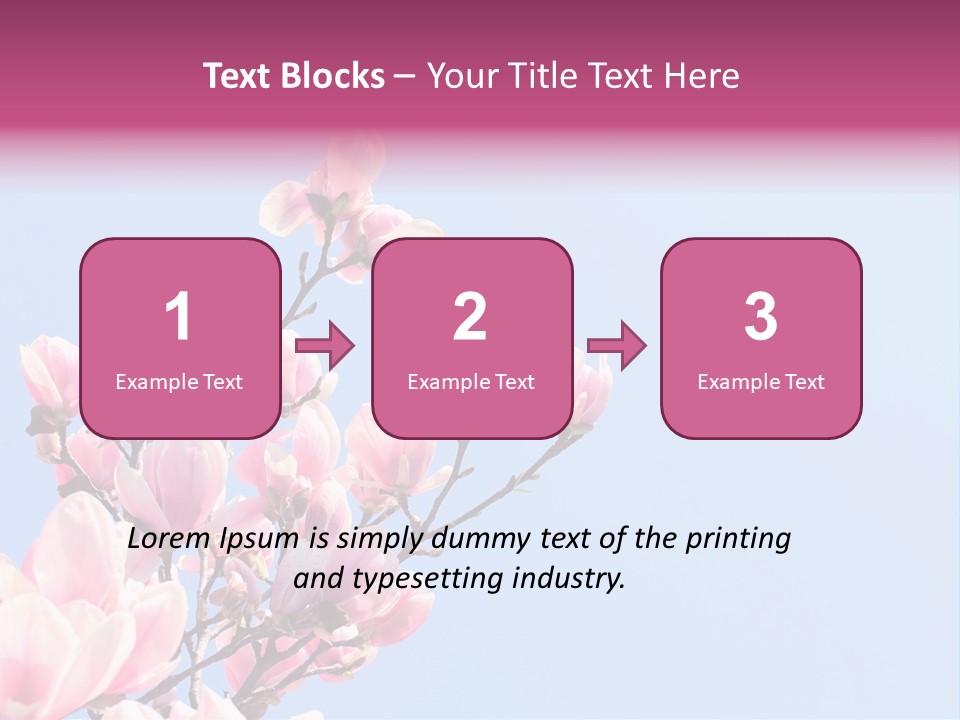 Text Blocks – Your Title Text Here

1
Example Text

2
Example Text

3
Example Text

Lorem Ipsum is simply dummy text of the printing and typesetting industry.